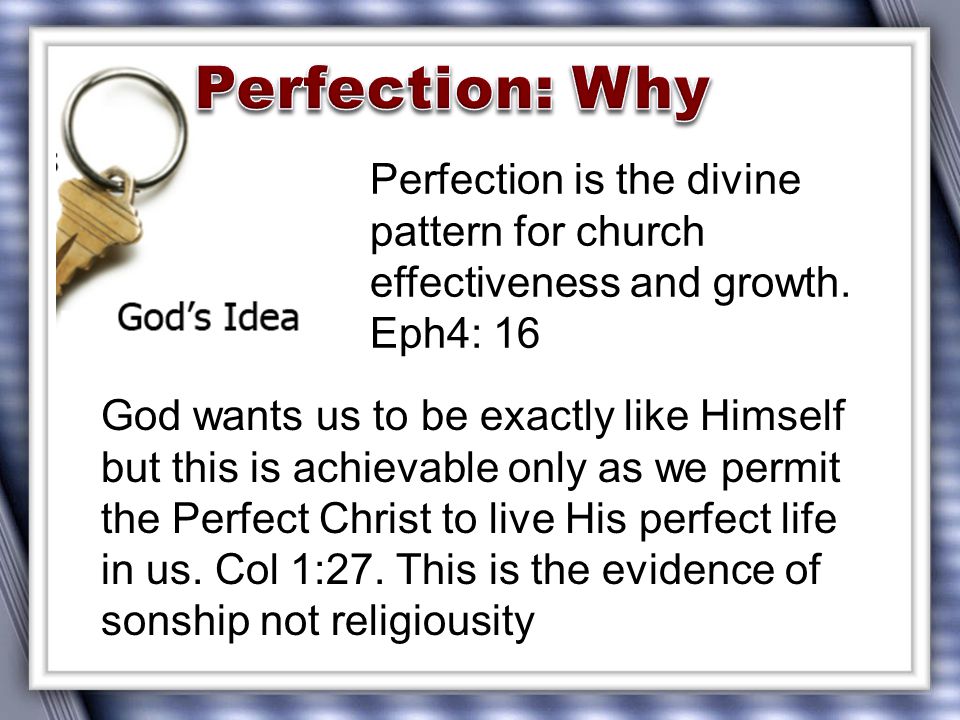 Perfection: Why

God's Idea

Perfection is the divine pattern for church effectiveness and growth. Eph4: 16

God wants us to be exactly like Himself but this is achievable only as we permit the Perfect Christ to live His perfect life in us. Col 1:27. This is the evidence of sonship not religiousity